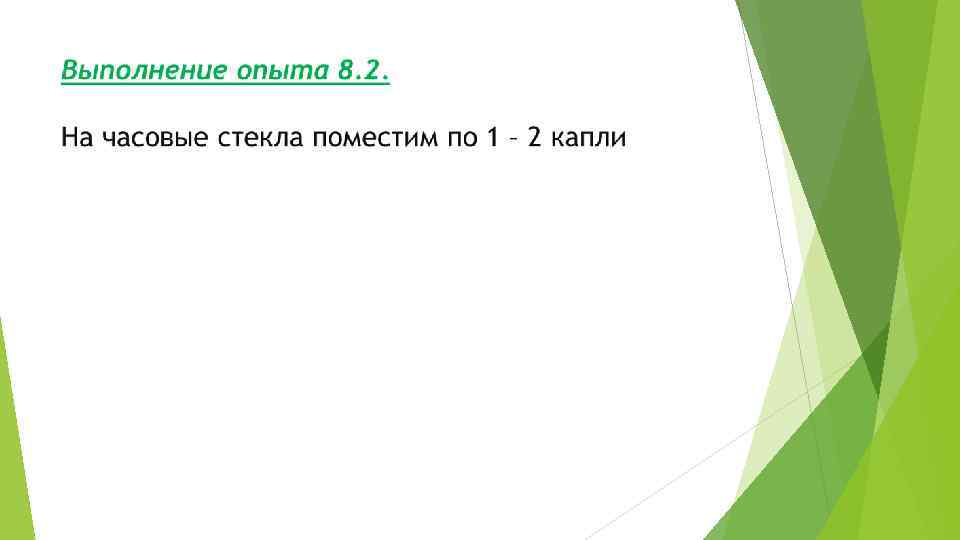 Выполнение опыта 8.2.

На часовые стекла поместим по 1 – 2 капли